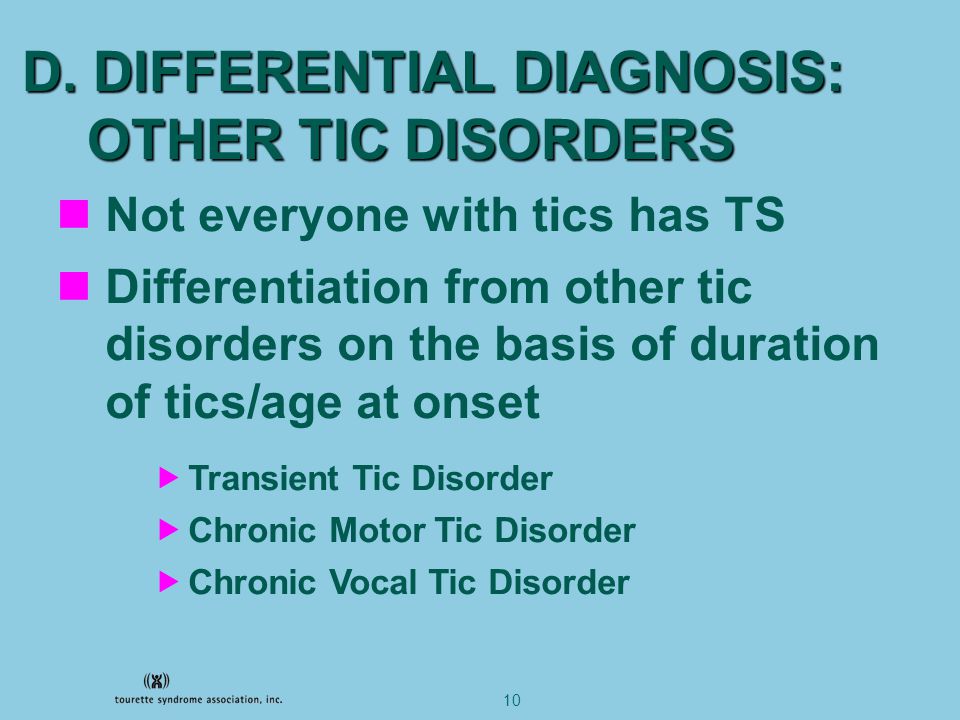 D. DIFFERENTIAL DIAGNOSIS: OTHER TIC DISORDERS

Not everyone with tics has TS

Differentiation from other tic disorders on the basis of duration of tics/age at onset

Transient Tic Disorder

Chronic Motor Tic Disorder

Chronic Vocal Tic Disorder

tourette syndrome association, inc.

10